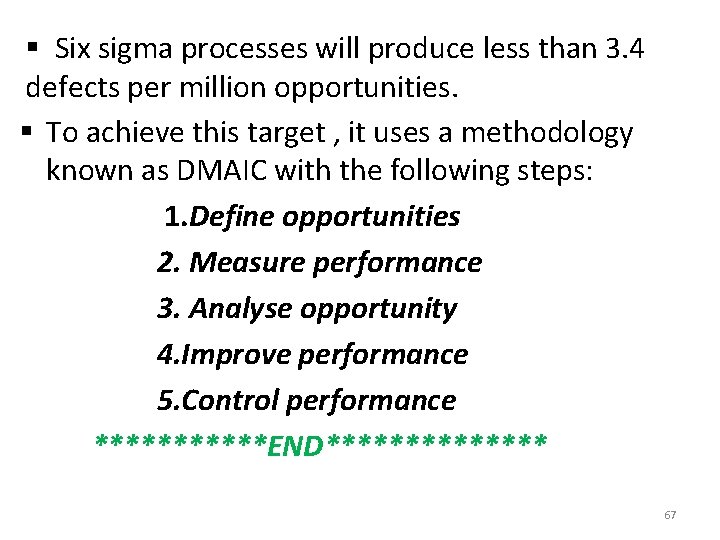 ▪ Six sigma processes will produce less than 3.4 defects per million opportunities.

▪ To achieve this target , it uses a methodology known as DMAIC with the following steps:

1.Define opportunities

2. Measure performance

3. Analyse opportunity

4.Improve performance

5.Control performance

***********END**************

67